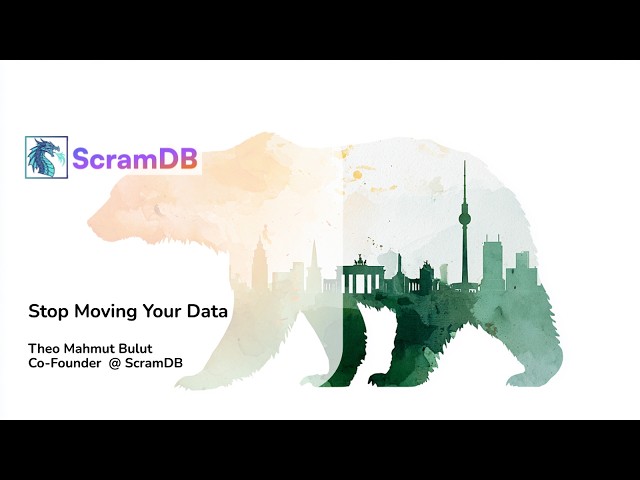 ScramDB

Stop Moving Your Data

Theo Mahmut Bulut
Co-Founder @ ScramDB